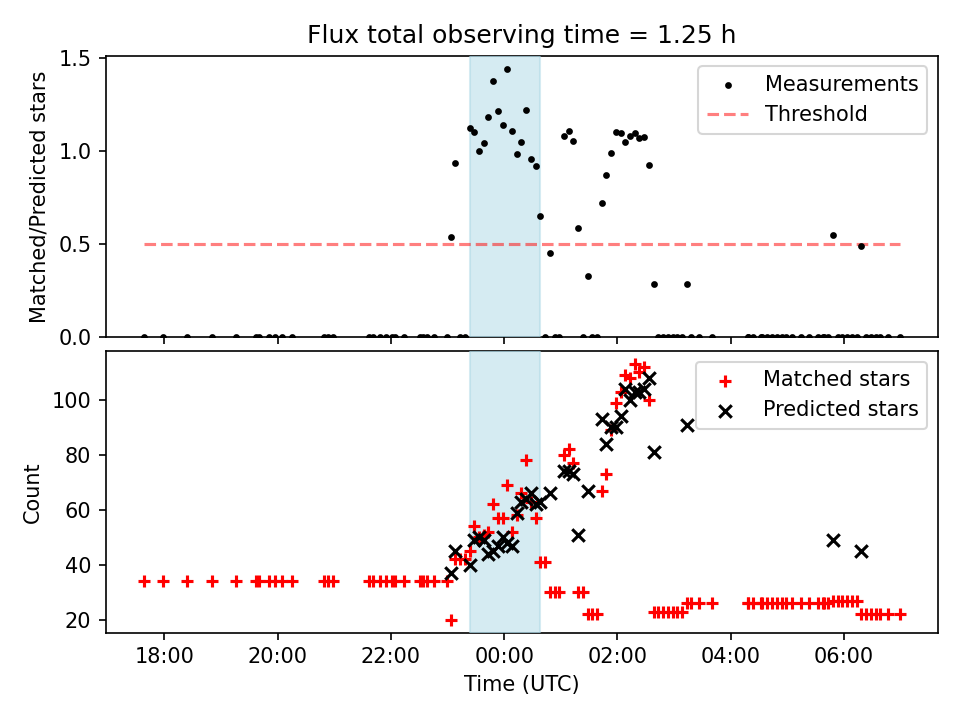 Flux total observing time = 1.25 h

Matched/Predicted stars

1.5
1.0
0.5
0.0

Measurements
Threshold

Count

100
80
60
40
20

Matched stars
Predicted stars

18:00
20:00
22:00
00:00
02:00
04:00
06:00

Time (UTC)